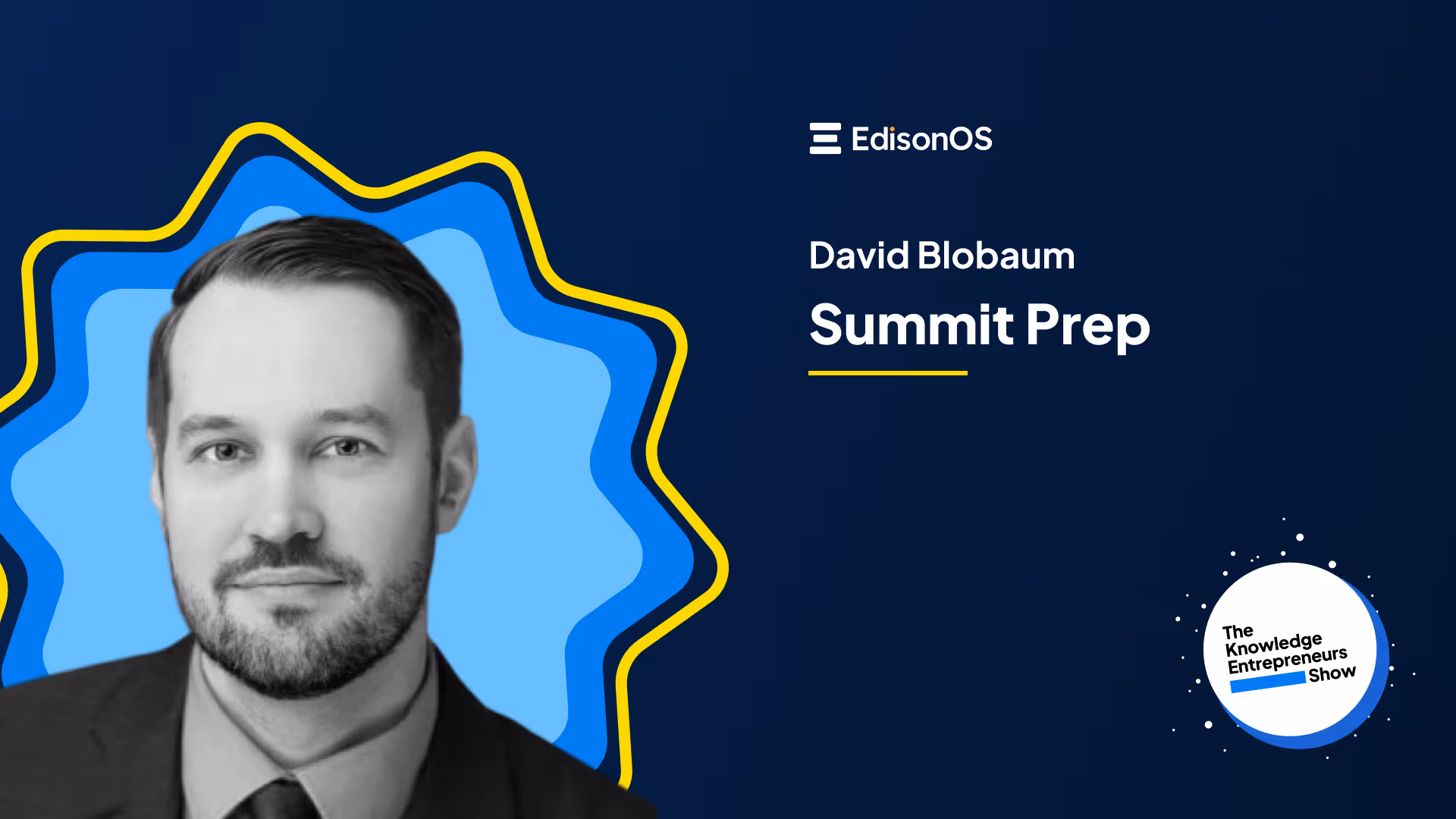 EdisonOS

David Blobaum

Summit Prep

The Knowledge Entrepreneurs Show